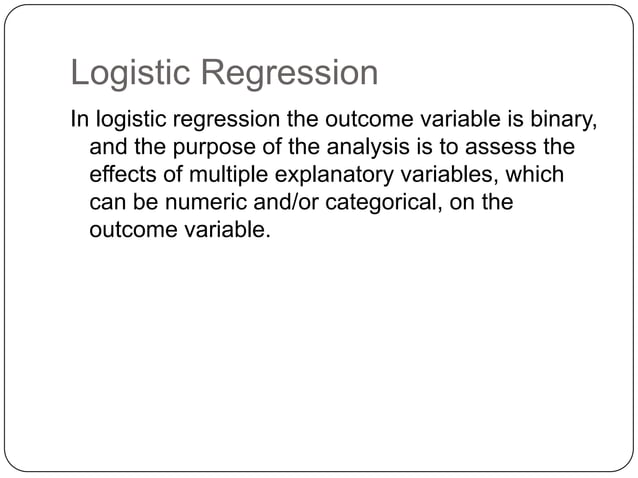 Logistic Regression

In logistic regression the outcome variable is binary, and the purpose of the analysis is to assess the effects of multiple explanatory variables, which can be numeric and/or categorical, on the outcome variable.